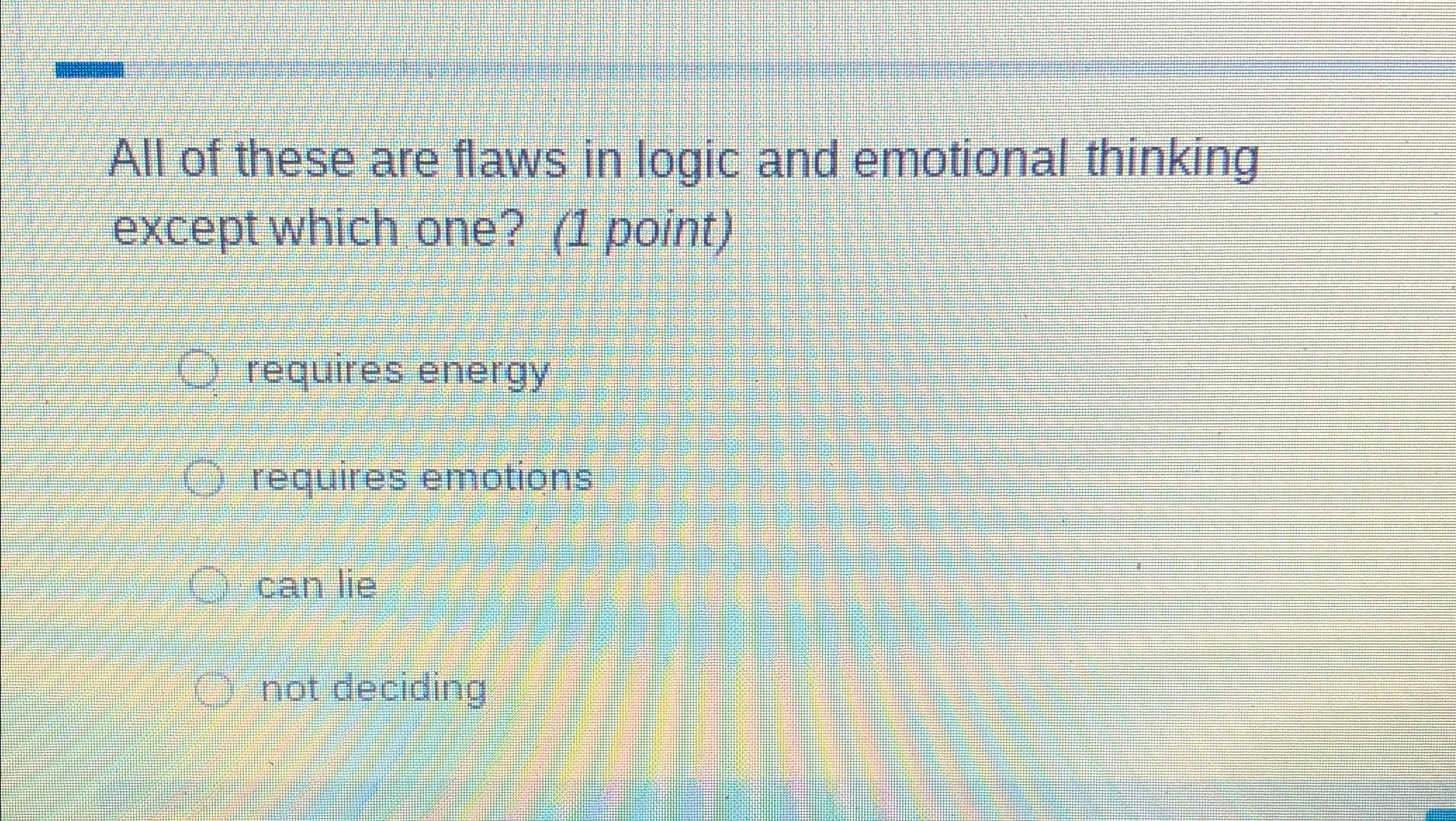 All of these are flaws in logic and emotional thinking except which one? (1 point)

requires energy

requires emotions

can lie

not deciding